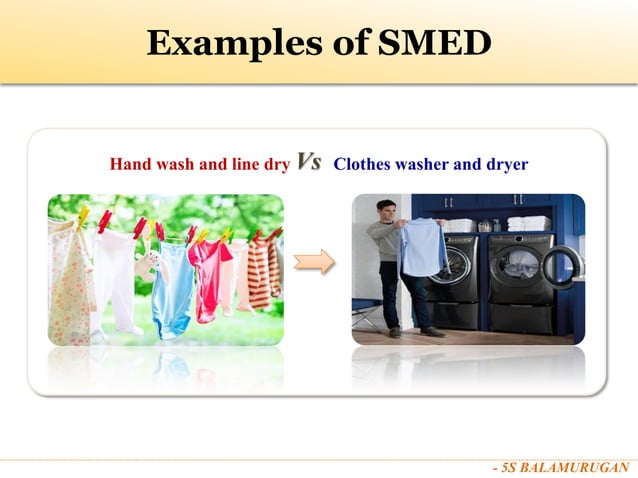 Examples of SMED

Hand wash and line dry Vs Clothes washer and dryer

- 5S BALAMURUGAN